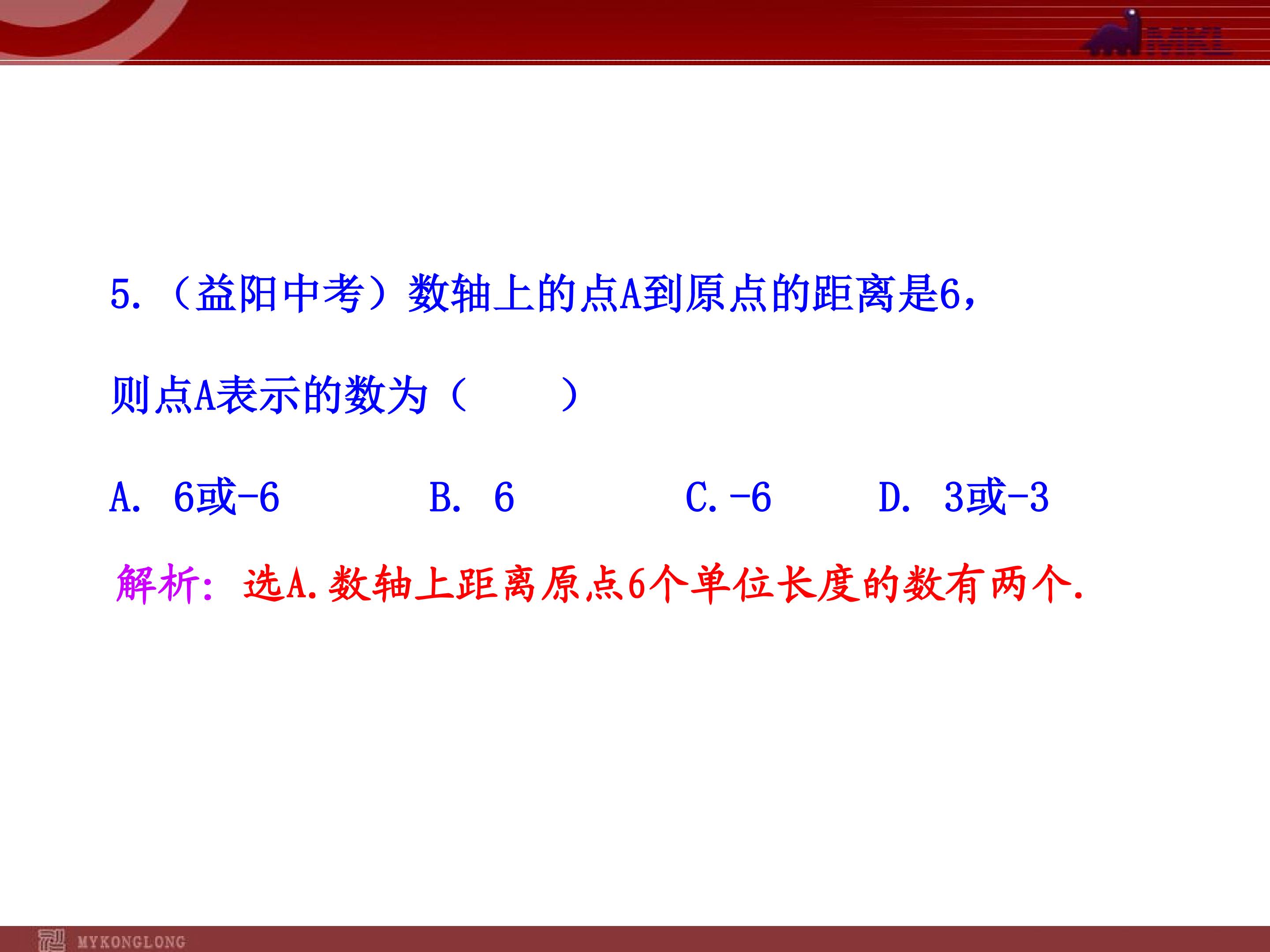 MKL

5.（益阳中考）数轴上的点A到原点的距离是6，则点A表示的数为（　　）

A. 6或-6　　B. 6　　C. -6　　D. 3或-3

解析：选A.数轴上距离原点6个单位长度的数有两个.

MYKONGLONG